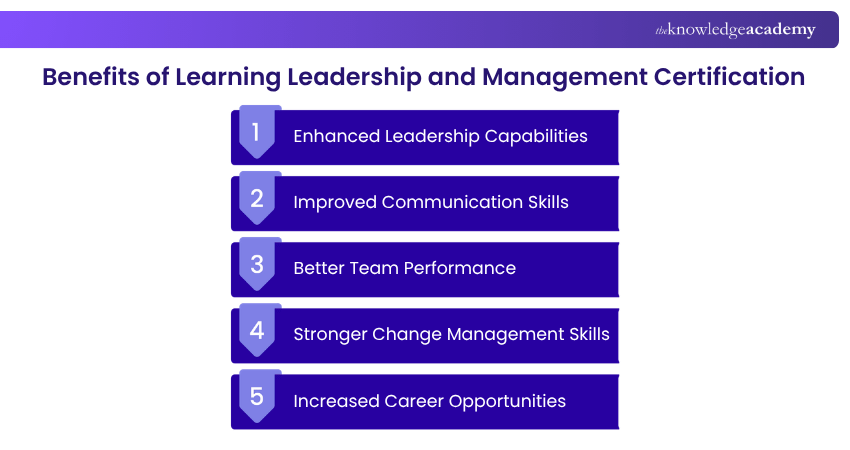 theknowledgeacademy

Benefits of Learning Leadership and Management Certification

1 Enhanced Leadership Capabilities

2 Improved Communication Skills

3 Better Team Performance

4 Stronger Change Management Skills

5 Increased Career Opportunities